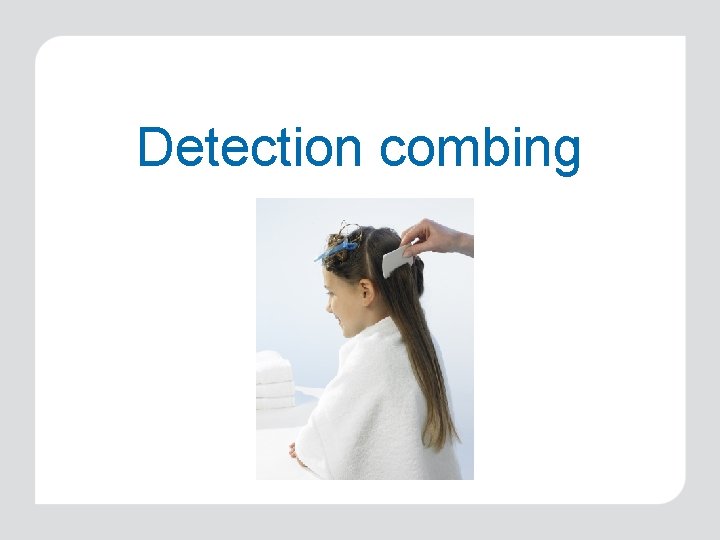 Detection combing